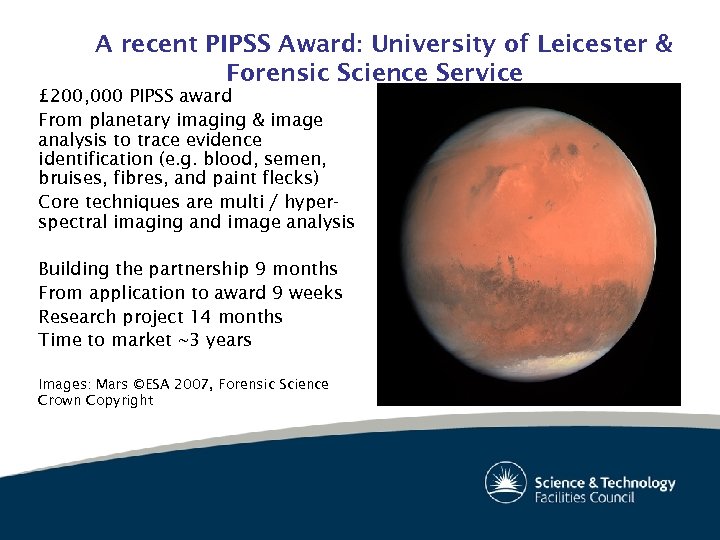 A recent PIPSS Award: University of Leicester & Forensic Science Service

£200,000 PIPSS award

From planetary imaging & image analysis to trace evidence identification (e.g. blood, semen, bruises, fibres, and paint flecks)

Core techniques are multi / hyper-spectral imaging and image analysis

Building the partnership 9 months

From application to award 9 weeks

Research project 14 months

Time to market ~3 years

Images: Mars ©ESA 2007, Forensic Science Crown Copyright

Science & Technology Facilities Council